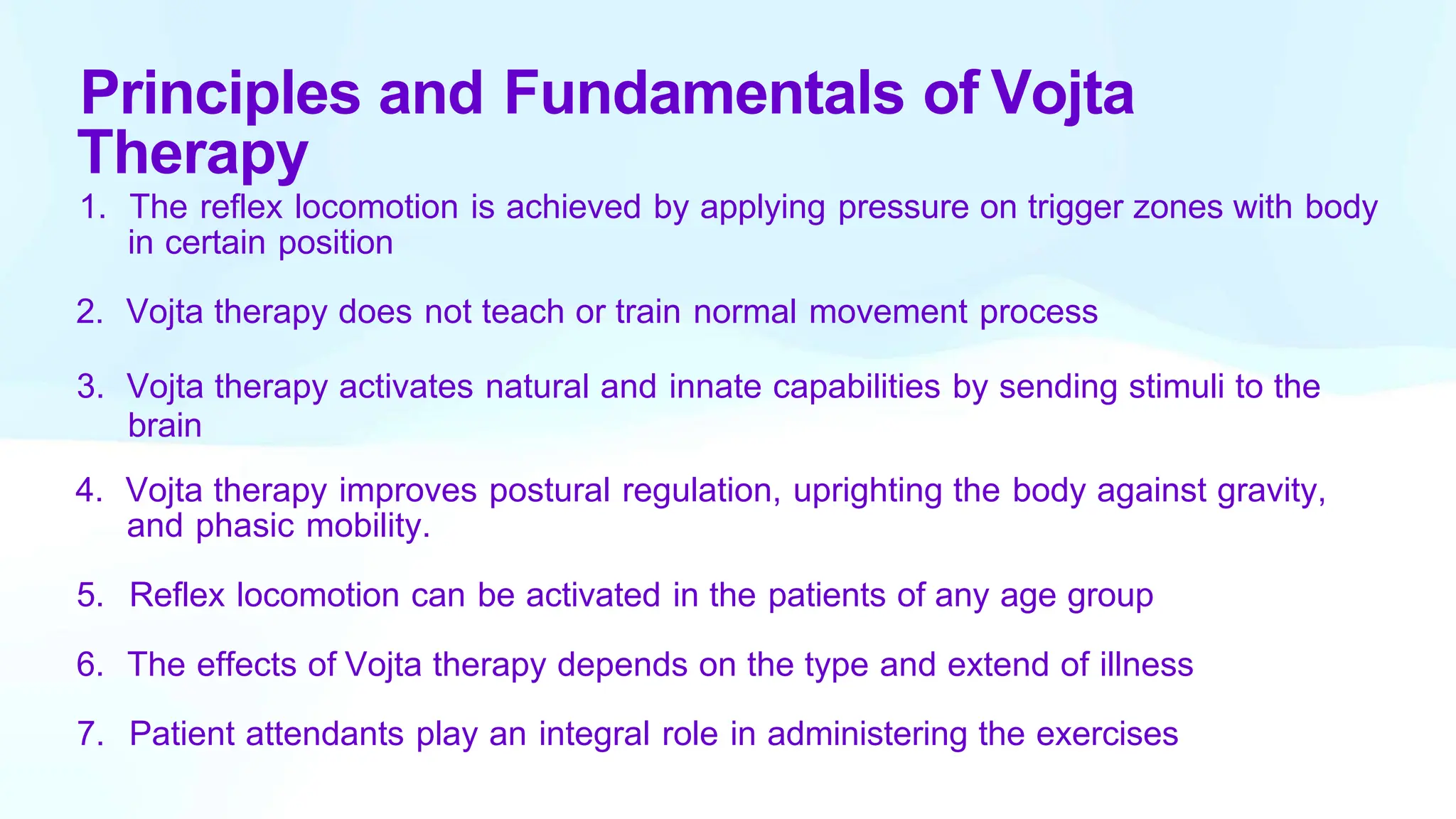 Principles and Fundamentals of Vojta Therapy

1. The reflex locomotion is achieved by applying pressure on trigger zones with body in certain position

2. Vojta therapy does not teach or train normal movement process

3. Vojta therapy activates natural and innate capabilities by sending stimuli to the brain

4. Vojta therapy improves postural regulation, uprighting the body against gravity, and phasic mobility.

5. Reflex locomotion can be activated in the patients of any age group

6. The effects of Vojta therapy depends on the type and extend of illness

7. Patient attendants play an integral role in administering the exercises